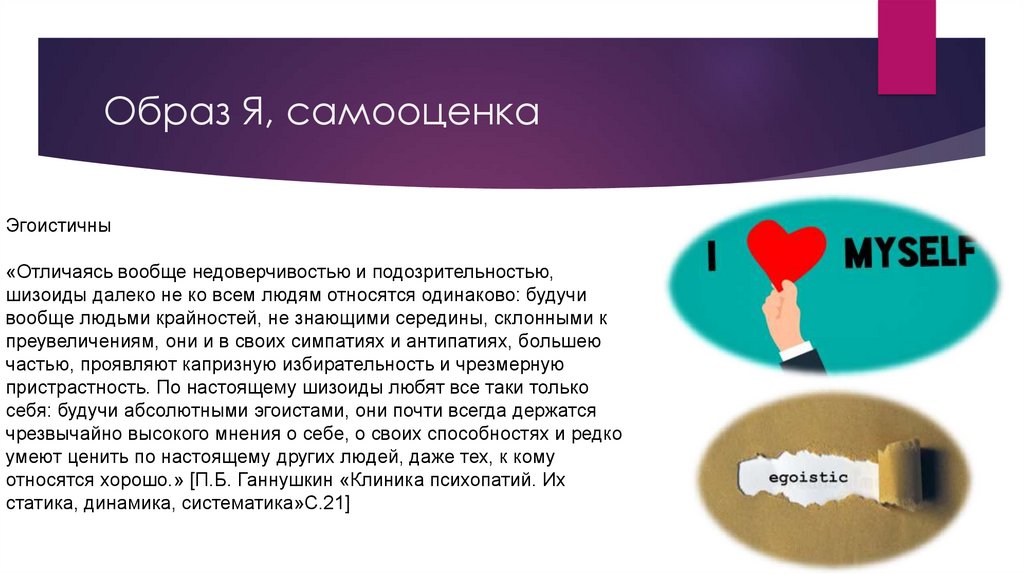 Образ Я, самооценка

Эгоистичны

«Отличаясь вообще недоверчивостью и подозрительностью, шизоиды далеко не ко всем людям относятся одинаково: будучи вообще людьми крайностей, не знающими середины, склонными к преувеличениям, они и в своих симпатиях и антипатиях, большею частью, проявляют капризную избирательность и чрезмерную пристрастность. По настоящему шизоиды любят все таки только себя: будучи абсолютными эгоистами, они почти всегда держатся чрезвычайно высокого мнения о себе, о своих способностях и редко умеют ценить по настоящему других людей, даже тех, к кому относятся хорошо.» [П.Б. Ганнушкин «Клиника психопатий. Их статика, динамика, систематика»С.21]

I MYSELF

egoistic